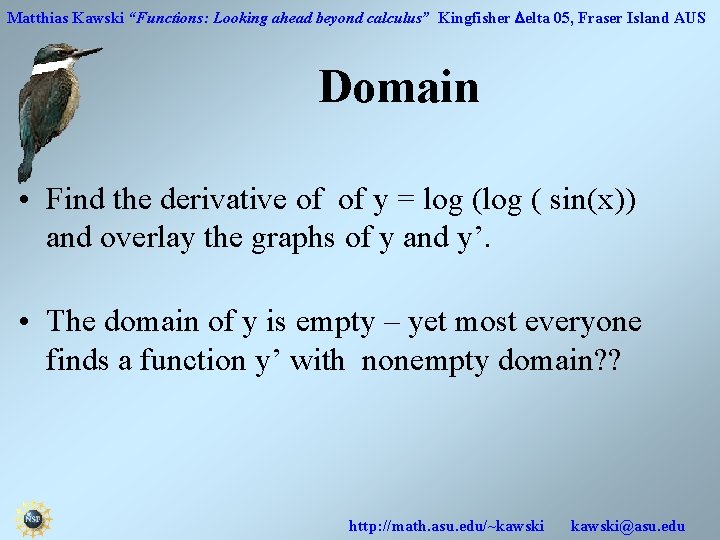 Matthias Kawski "Functions: Looking ahead beyond calculus" Kingfisher Δelta 05, Fraser Island AUS

Domain

• Find the derivative of of y = log (log ( sin(x)) and overlay the graphs of y and y'.

• The domain of y is empty – yet most everyone finds a function y' with nonempty domain??

NSF

http://math.asu.edu/~kawski kawski@asu.edu